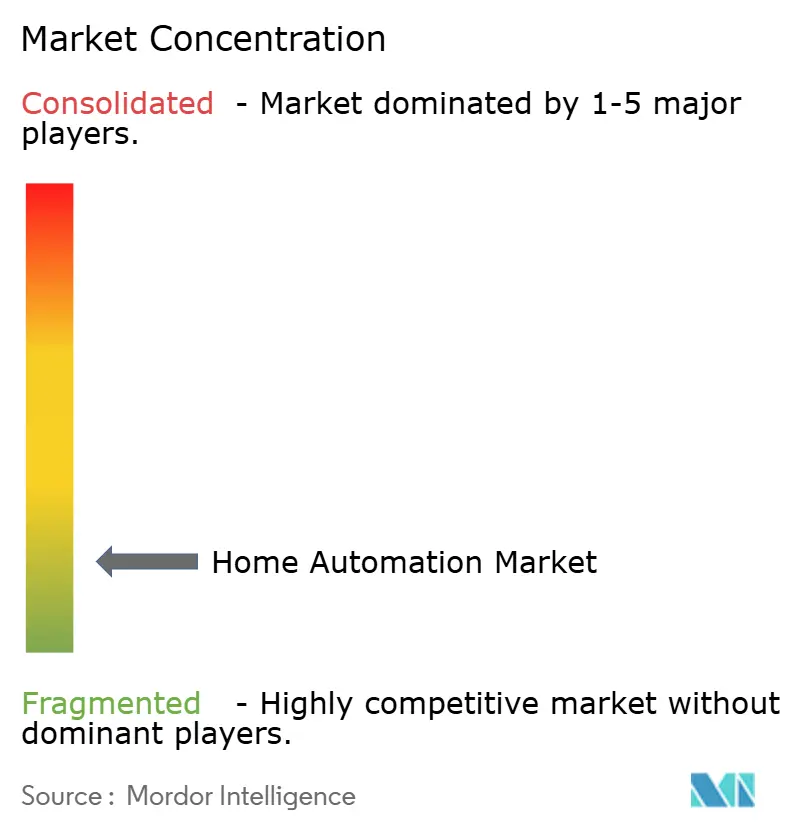 Market Concentration

Consolidated - Market dominated by 1-5 major players.

Home Automation Market

Fragmented - Highly competitive market without dominant players.

Source : Mordor Intelligence